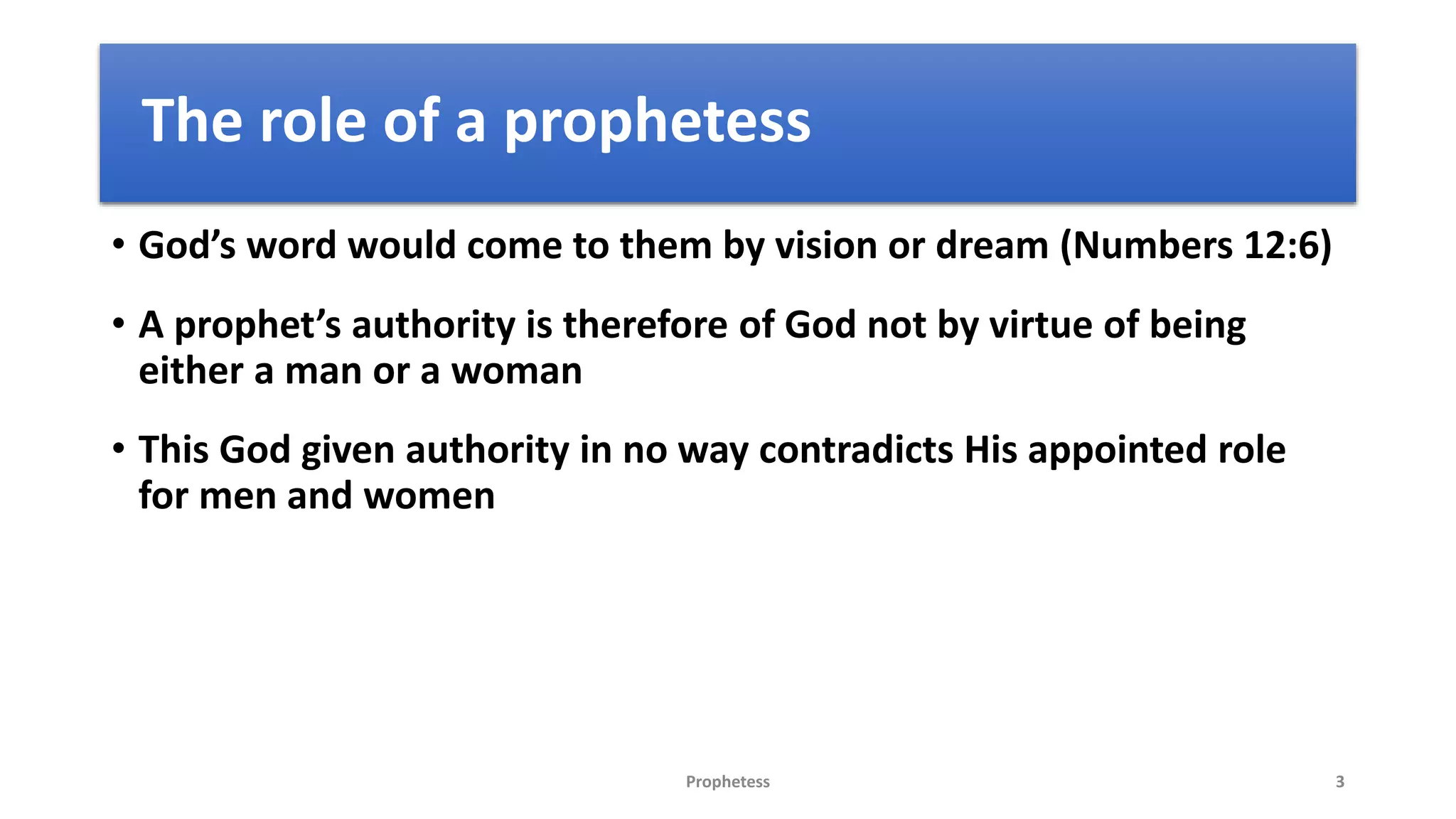 The role of a prophetess

• God’s word would come to them by vision or dream (Numbers 12:6)

• A prophet’s authority is therefore of God not by virtue of being either a man or a woman

• This God given authority in no way contradicts His appointed role for men and women

Prophetess

3